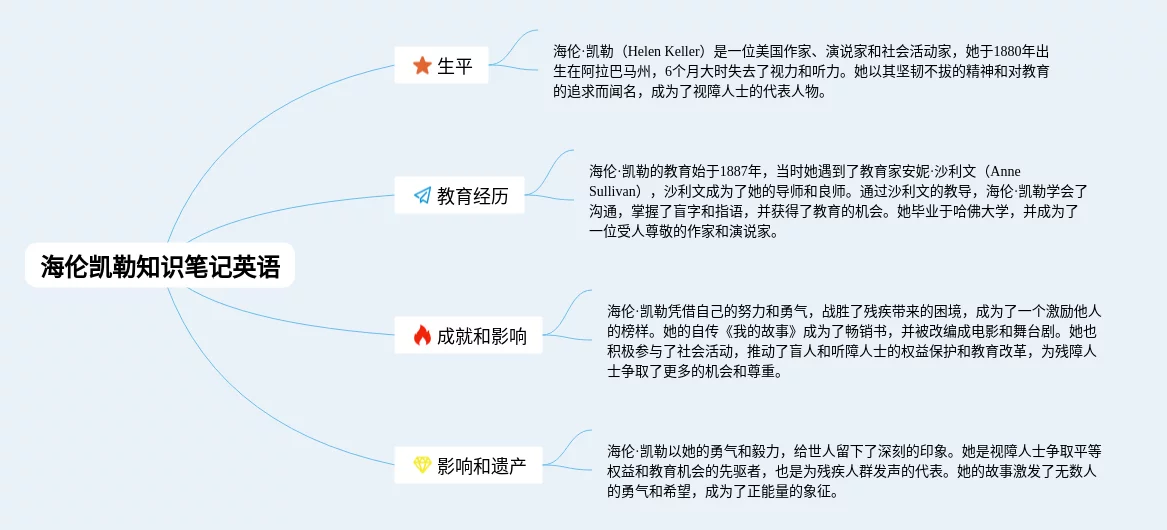 海伦凯勒知识笔记英语

生平

海伦·凯勒（Helen Keller）是一位美国作家、演说家和社会活动家，她于1880年出生在阿拉巴马州，6个月大时失去了视力和听力。她以其坚韧不拔的精神和对教育的追求而闻名，成为了视障人士的代表人物。

教育经历

海伦·凯勒的教育始于1887年，当时她遇到了教育家安妮·沙利文（Anne Sullivan），沙利文成为了她的导师和良师。通过沙利文的教导，海伦·凯勒学会了沟通，掌握了盲字和指语，并获得了教育的机会。她毕业于哈佛大学，并成为了一位受人尊敬的作家和演说家。

成就和影响

海伦·凯勒凭借自己的努力和勇气，战胜了残疾带来的困境，成为了一个激励他人的榜样。她的自传《我的故事》成为了畅销书，并被改编成电影和舞台剧。她也积极参与了社会活动，推动了盲人和听障人士的权益保护和教育改革，为残障人士争取了更多的机会和尊重。

影响和遗产

海伦·凯勒以她的勇气和毅力，给世人留下了深刻的印象。她是视障人士争取平等权益和教育机会的先驱者，也是为残疾人群发声的代表。她的故事激发了无数人的勇气和希望，成为了正能量的象征。